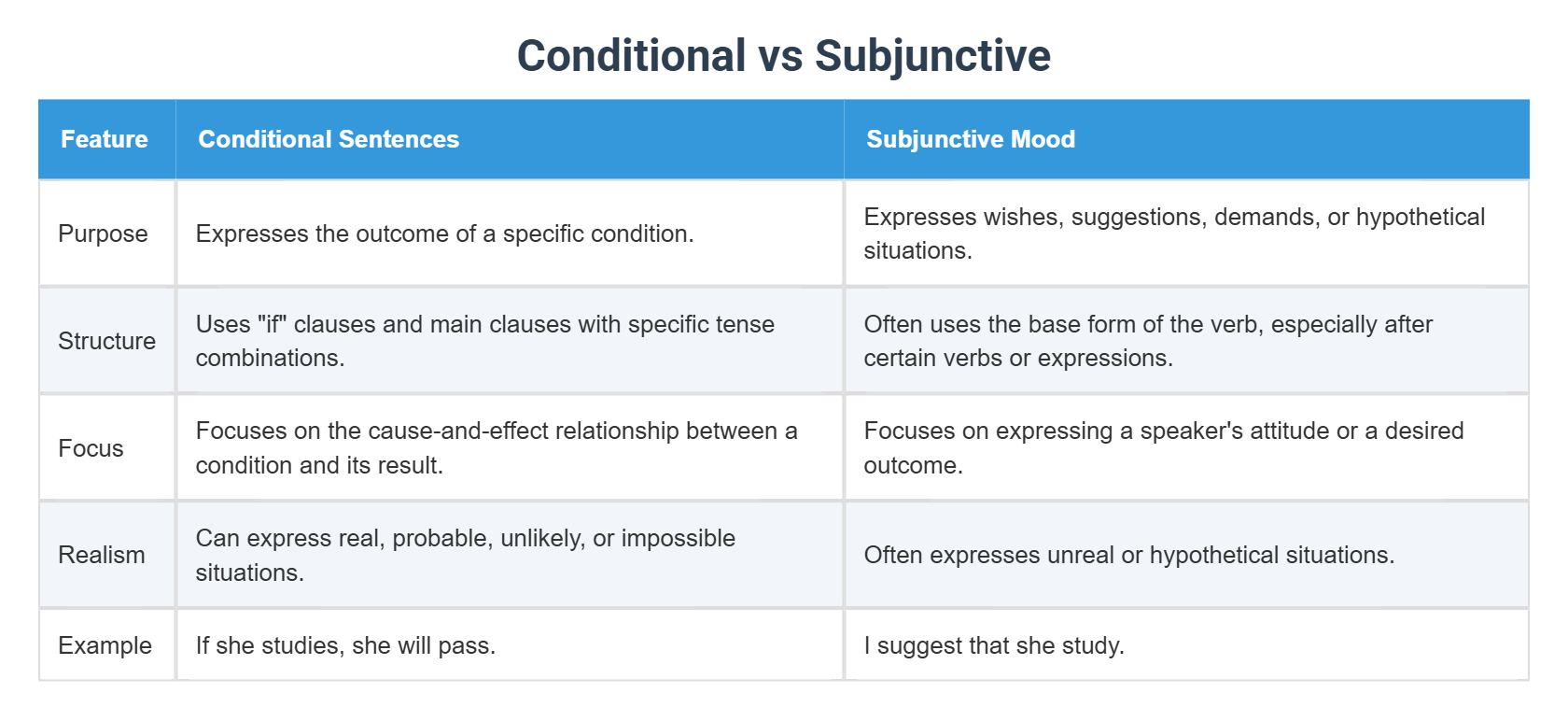 Conditional vs Subjunctive

| Feature | Conditional Sentences | Subjunctive Mood |
|---|---|---|
| Purpose | Expresses the outcome of a specific condition. | Expresses wishes, suggestions, demands, or hypothetical situations. |
| Structure | Uses "if" clauses and main clauses with specific tense combinations. | Often uses the base form of the verb, especially after certain verbs or expressions. |
| Focus | Focuses on the cause-and-effect relationship between a condition and its result. | Focuses on expressing a speaker's attitude or a desired outcome. |
| Realism | Can express real, probable, unlikely, or impossible situations. | Often expresses unreal or hypothetical situations. |
| Example | If she studies, she will pass. | I suggest that she study. |